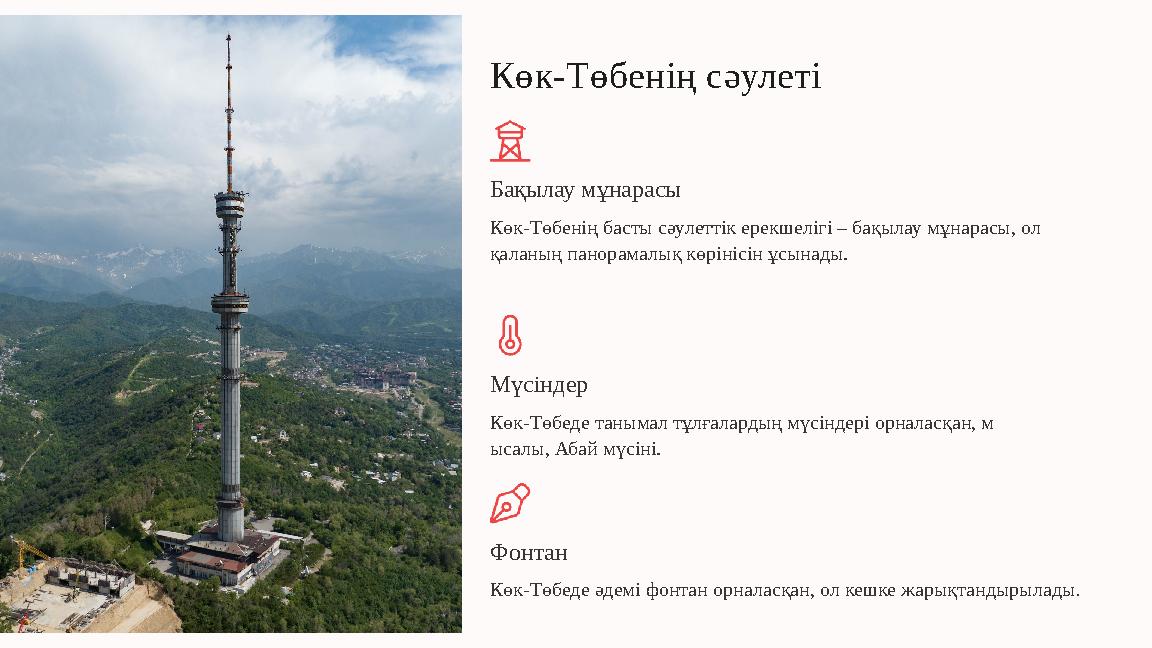 Көк-Төбенің сәулеті

Бақылау мұнарасы

Көк-Төбенің басты сәулеттік ерекшелігі – бақылау мұнарасы, ол қаланың панорамалық көрінісін ұсынады.

Мүсіндер

Көк-Төбеде танымал тұлғалардың мүсіндері орналасқан, м ысалы, Абай мүсіні.

Фонтан

Көк-Төбеде әдемі фонтан орналасқан, ол кешке жарықтандырылады.